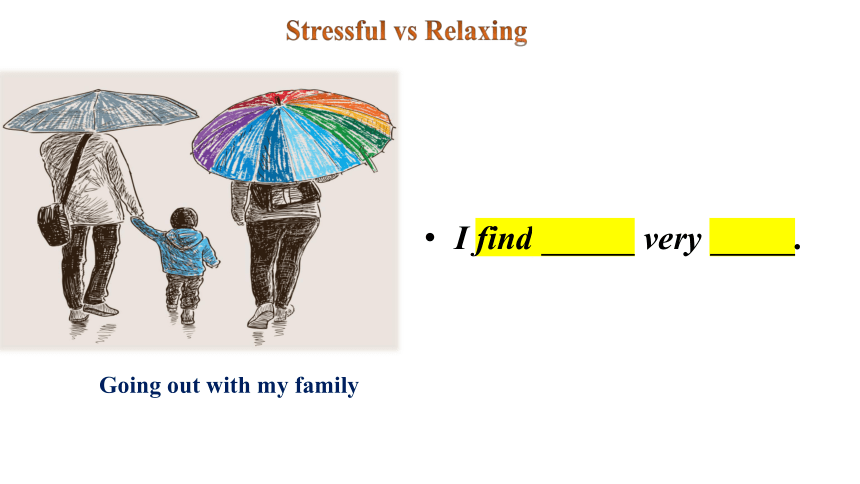 Stressful vs Relaxing

Going out with my family

• I find ______ very _____.